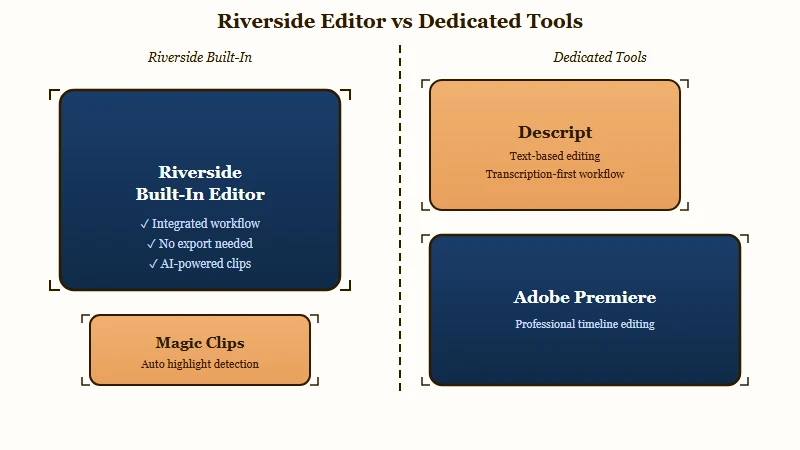 Riverside Editor vs Dedicated Tools

Riverside Built-In

Riverside Built-In Editor

✓ Integrated workflow
✓ No export needed
✓ AI-powered clips

Magic Clips
Auto highlight detection

Dedicated Tools

Descript
Text-based editing
Transcription-first workflow

Adobe Premiere
Professional timeline editing